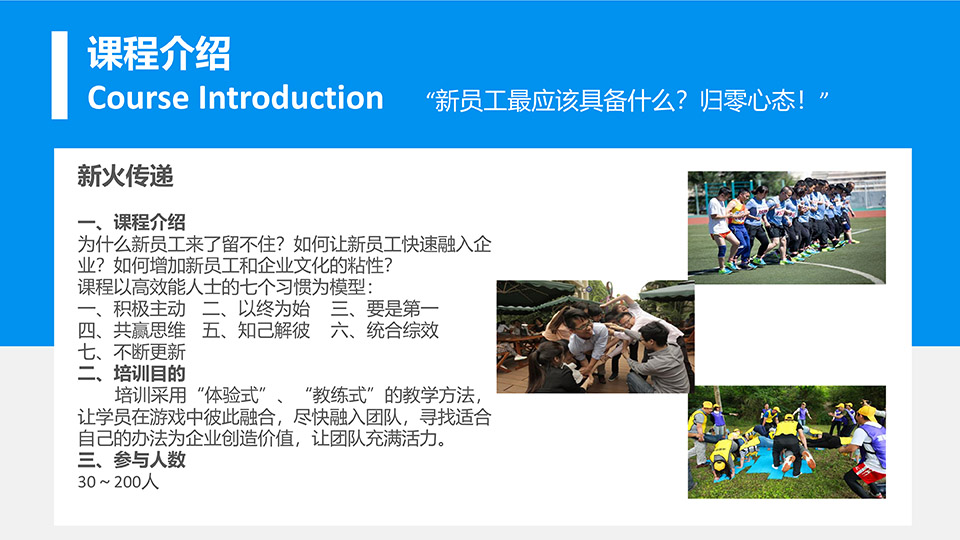 课程介绍
Course Introduction

“新员工最应该具备什么？归零心态！”

新火传递

一、课程介绍
为什么新员工来了留不住？如何让新员工快速融入企业？如何增加新员工和企业文化的粘性？
课程以高效能人士的七个习惯为模型：
一、积极主动　二、以终为始　三、要是第一
四、共赢思维　五、知己解彼　六、统合综效
七、不断更新
二、培训目的
培训采用“体验式”、“教练式”的教学方法，让学员在游戏中彼此融合，尽快融入团队，寻找适合自己的办法为企业创造价值，让团队充满活力。
三、参与人数
30～200人